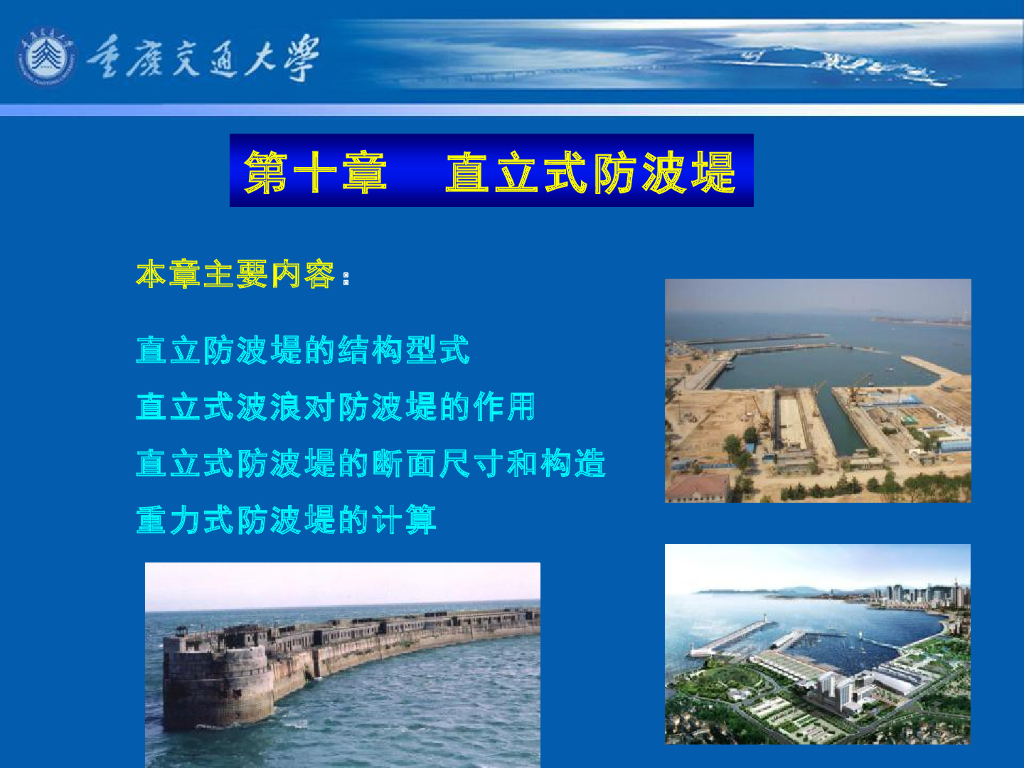 重庆交通大学

第十章　直立式防波堤

本章主要内容：

直立防波堤的结构型式
直立式波浪对防波堤的作用
直立式防波堤的断面尺寸和构造
重力式防波堤的计算